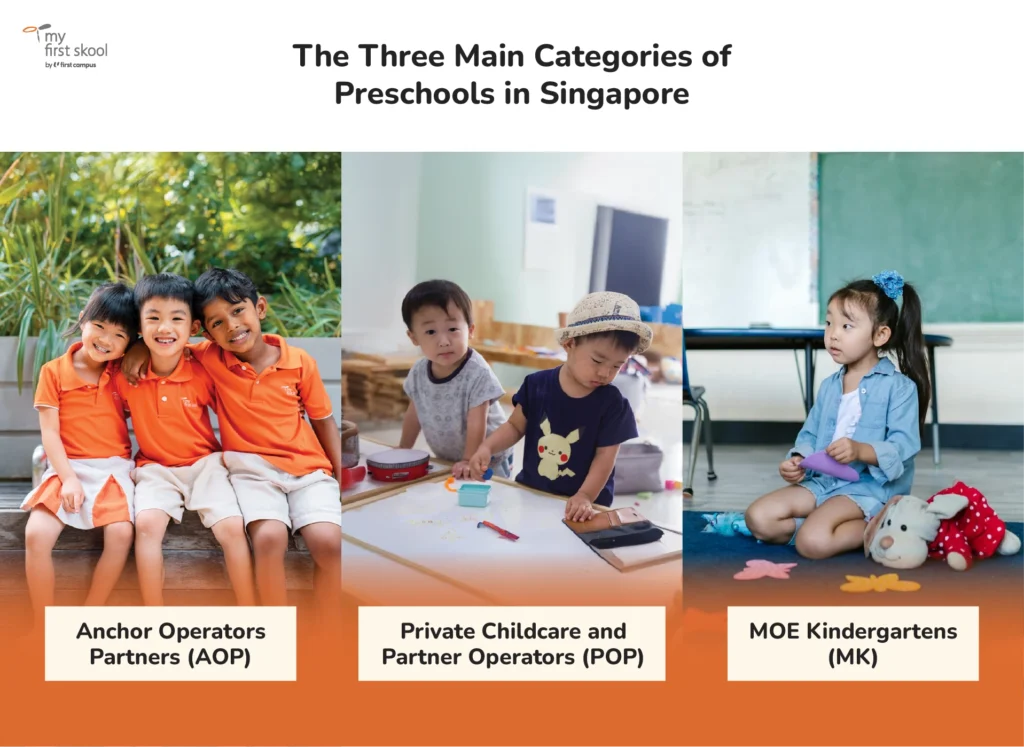 my first skool
by first campus

The Three Main Categories of Preschools in Singapore

Anchor Operators Partners (AOP)

Private Childcare and Partner Operators (POP)

MOE Kindergartens (MK)